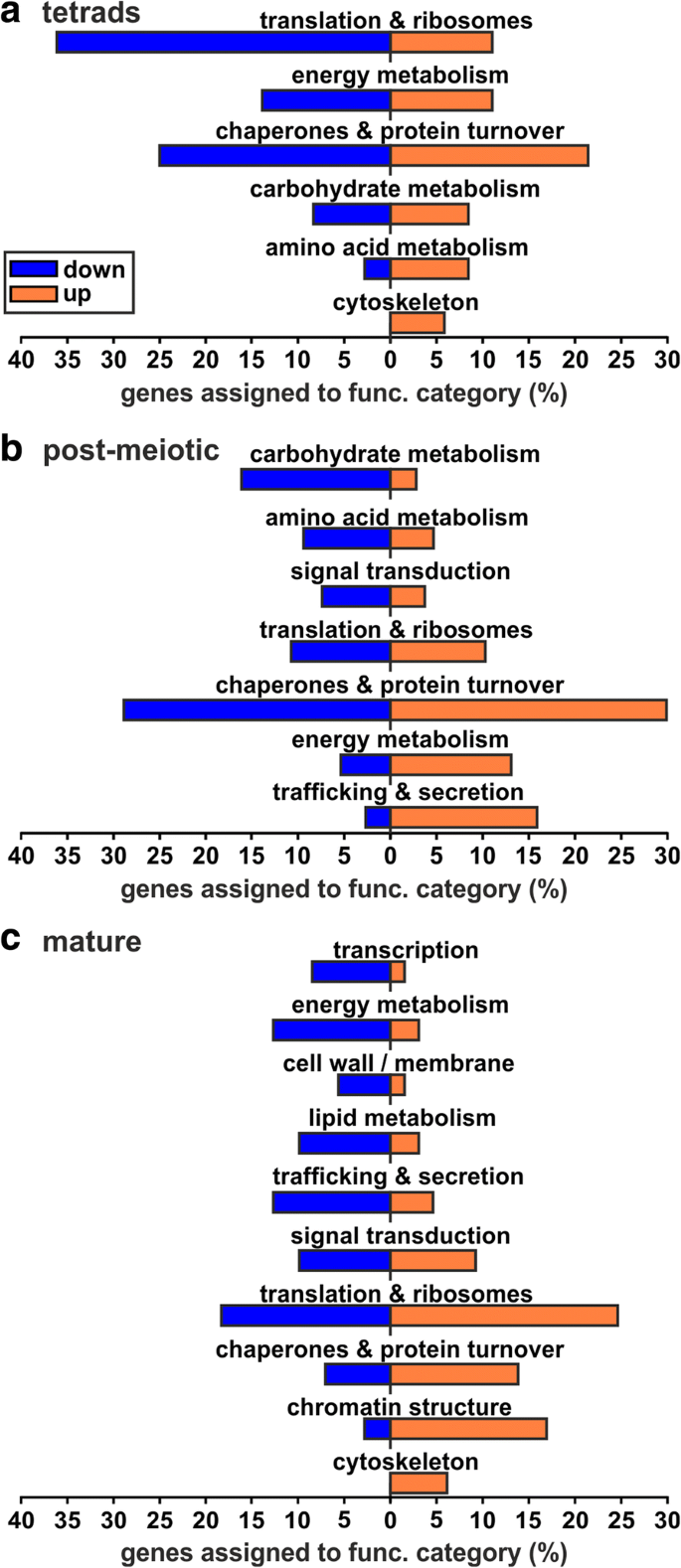 a tetrads

translation & ribosomes
energy metabolism
chaperones & protein turnover
carbohydrate metabolism
amino acid metabolism
cytoskeleton

down
up

40 35 30 25 20 15 10 5 0 5 10 15 20 25 30
genes assigned to func. category (%)

b post-meiotic

carbohydrate metabolism
amino acid metabolism
signal transduction
translation & ribosomes
chaperones & protein turnover
energy metabolism
trafficking & secretion

40 35 30 25 20 15 10 5 0 5 10 15 20 25 30
genes assigned to func. category (%)

c mature

transcription
energy metabolism
cell wall / membrane
lipid metabolism
trafficking & secretion
signal transduction
translation & ribosomes
chaperones & protein turnover
chromatin structure
cytoskeleton

40 35 30 25 20 15 10 5 0 5 10 15 20 25 30
genes assigned to func. category (%)